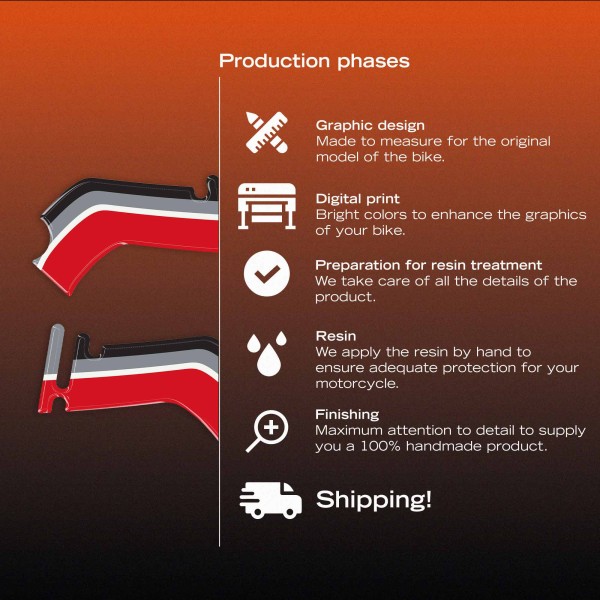 Production phases

Graphic design
Made to measure for the original model of the bike.

Digital print
Bright colors to enhance the graphics of your bike.

Preparation for resin treatment
We take care of all the details of the product.

Resin
We apply the resin by hand to ensure adequate protection for your motorcycle.

Finishing
Maximum attention to detail to supply you a 100% handmade product.

Shipping!